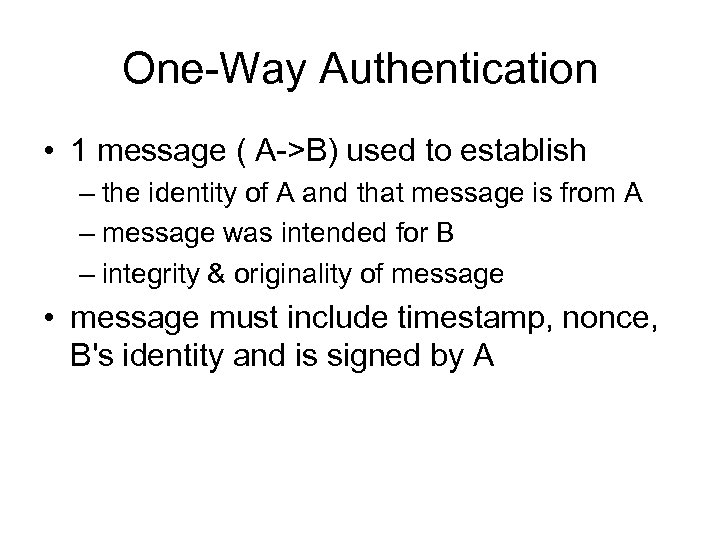 One-Way Authentication

• 1 message ( A->B) used to establish
– the identity of A and that message is from A
– message was intended for B
– integrity & originality of message

• message must include timestamp, nonce, B's identity and is signed by A